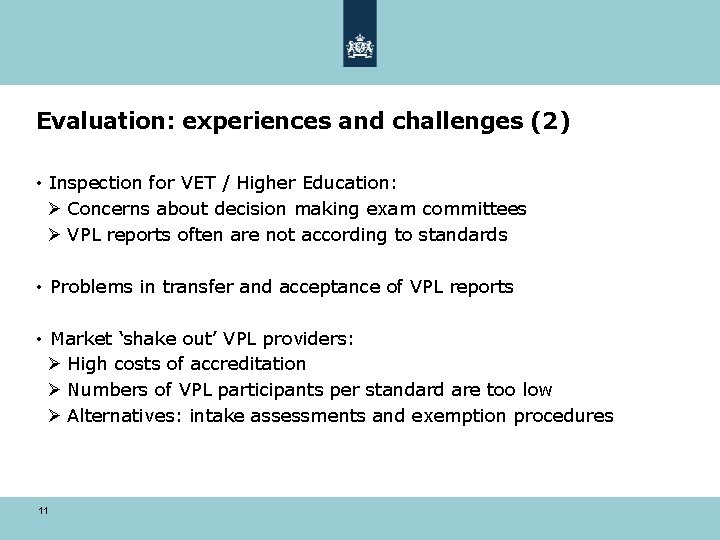 Evaluation: experiences and challenges (2)

• Inspection for VET / Higher Education:
➢ Concerns about decision making exam committees
➢ VPL reports often are not according to standards

• Problems in transfer and acceptance of VPL reports

• Market 'shake out' VPL providers:
➢ High costs of accreditation
➢ Numbers of VPL participants per standard are too low
➢ Alternatives: intake assessments and exemption procedures

11